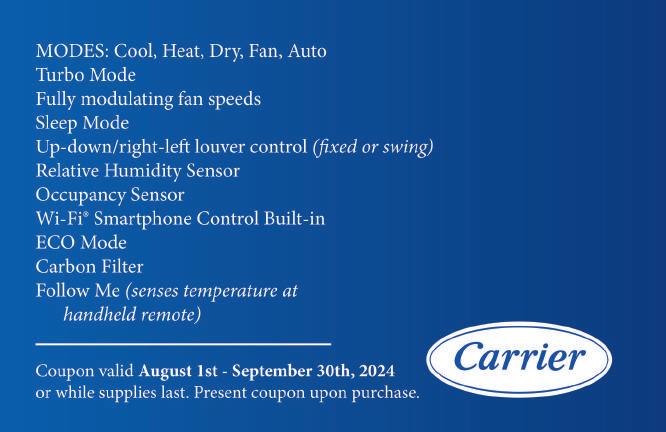 MODES: Cool, Heat, Dry, Fan, Auto
Turbo Mode
Fully modulating fan speeds
Sleep Mode
Up-down/right-left louver control (fixed or swing)
Relative Humidity Sensor
Occupancy Sensor
Wi-Fi® Smartphone Control Built-in
ECO Mode
Carbon Filter
Follow Me (senses temperature at handheld remote)

Coupon valid August 1st - September 30th, 2024 or while supplies last. Present coupon upon purchase.

Carrier